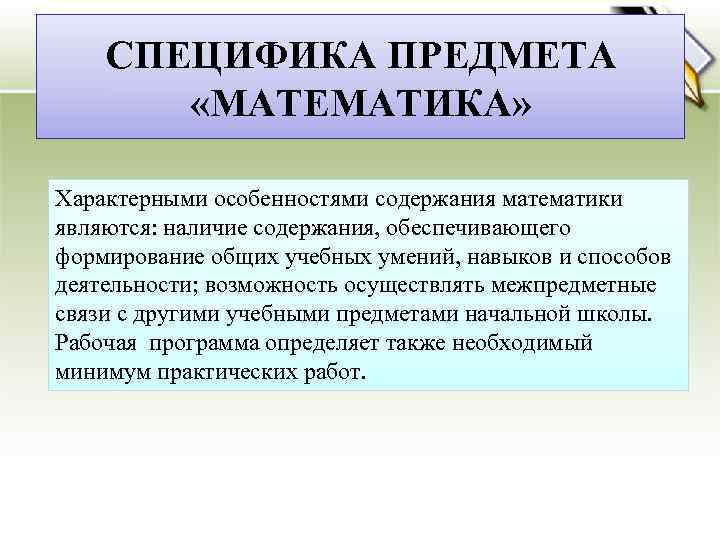 СПЕЦИФИКА ПРЕДМЕТА «МАТЕМАТИКА»

Характерными особенностями содержания математики являются: наличие содержания, обеспечивающего формирование общих учебных умений, навыков и способов деятельности; возможность осуществлять межпредметные связи с другими учебными предметами начальной школы. Рабочая программа определяет также необходимый минимум практических работ.